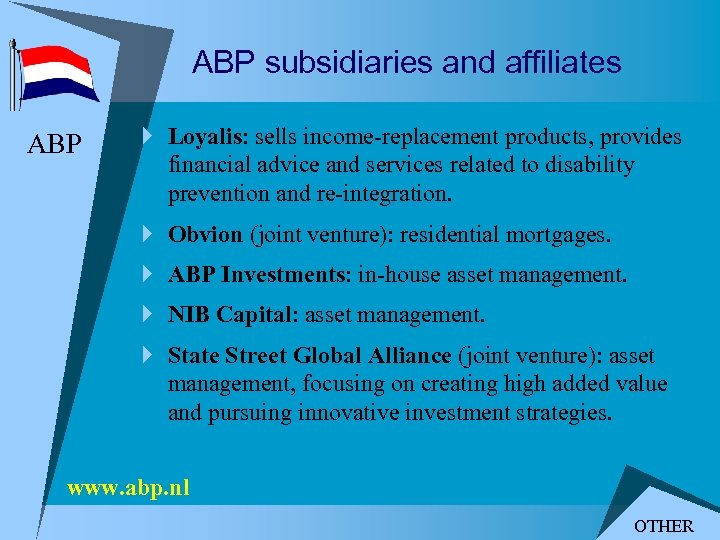 ABP subsidiaries and affiliates

ABP

Loyalis: sells income-replacement products, provides financial advice and services related to disability prevention and re-integration.

Obvion (joint venture): residential mortgages.

ABP Investments: in-house asset management.

NIB Capital: asset management.

State Street Global Alliance (joint venture): asset management, focusing on creating high added value and pursuing innovative investment strategies.

www.abp.nl

OTHER